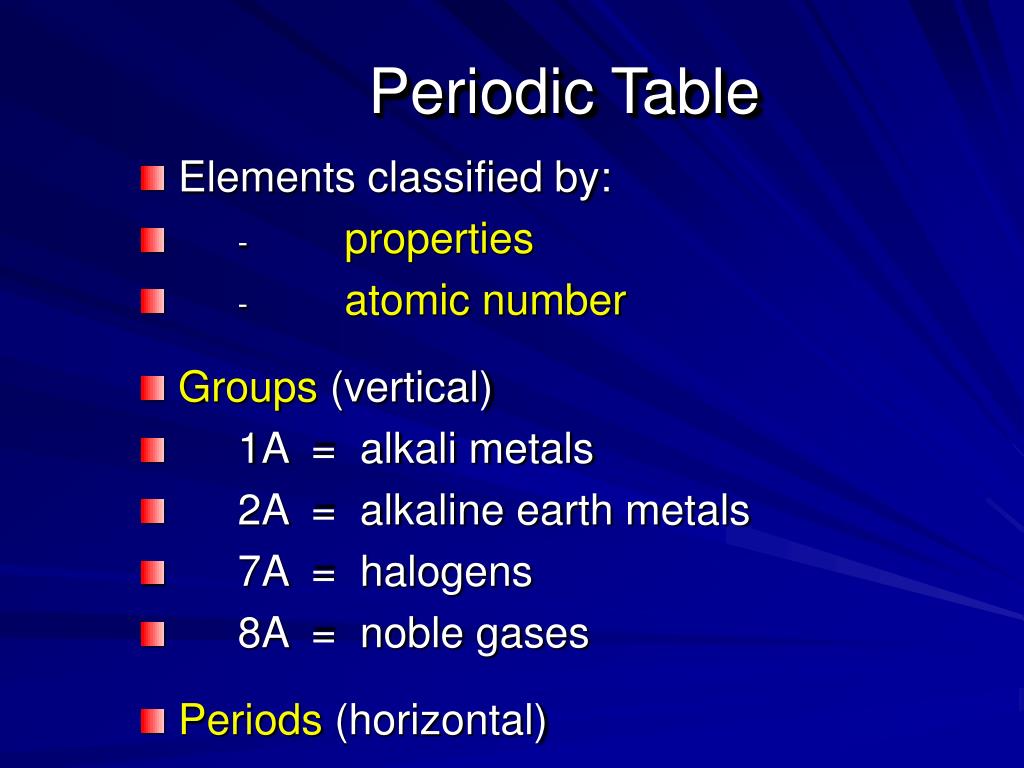 Periodic Table

Elements classified by:
- properties
- atomic number

Groups (vertical)
1A = alkali metals
2A = alkaline earth metals
7A = halogens
8A = noble gases

Periods (horizontal)